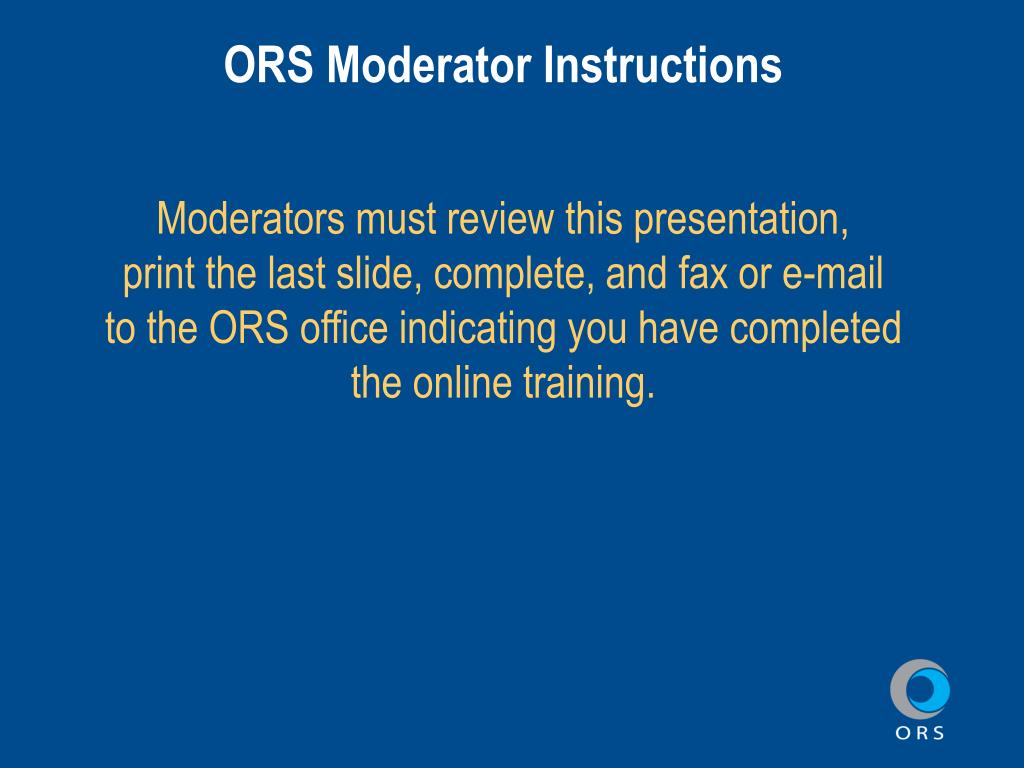 ORS Moderator Instructions

Moderators must review this presentation, print the last slide, complete, and fax or e-mail to the ORS office indicating you have completed the online training.

ORS